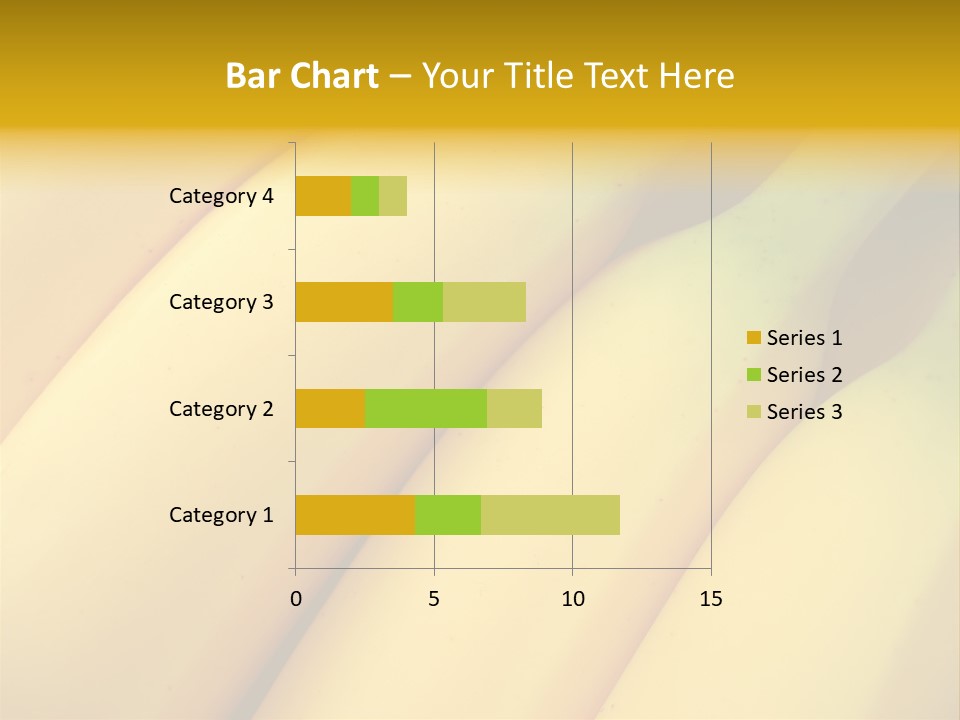 Bar Chart – Your Title Text Here

Category 4
Category 3
Category 2
Category 1

0
5
10
15

Series 1
Series 2
Series 3